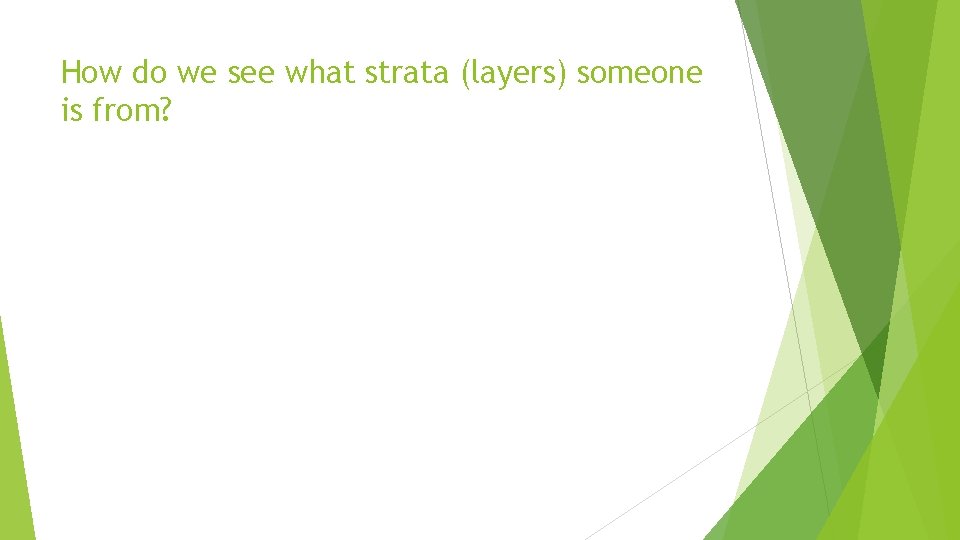 How do we see what strata (layers) someone is from?